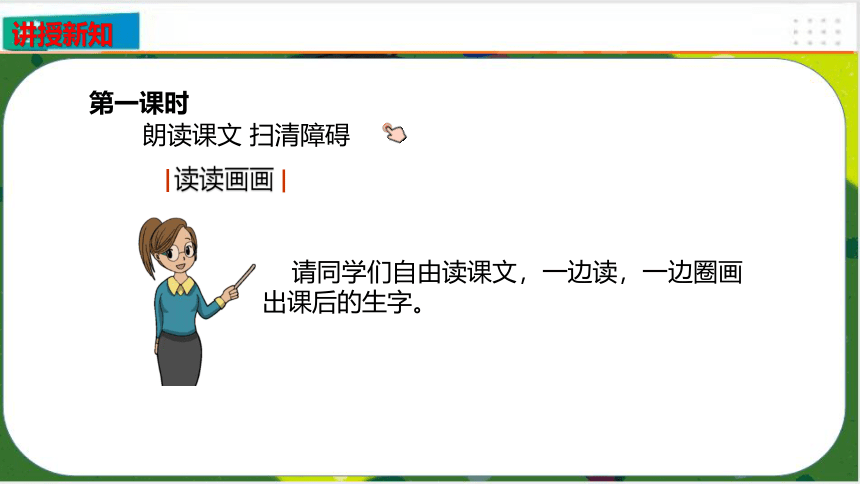 讲授新知

第一课时

朗读课文 扫清障碍

|读读画画|

请同学们自由读课文，一边读，一边圈画出课后的生字。